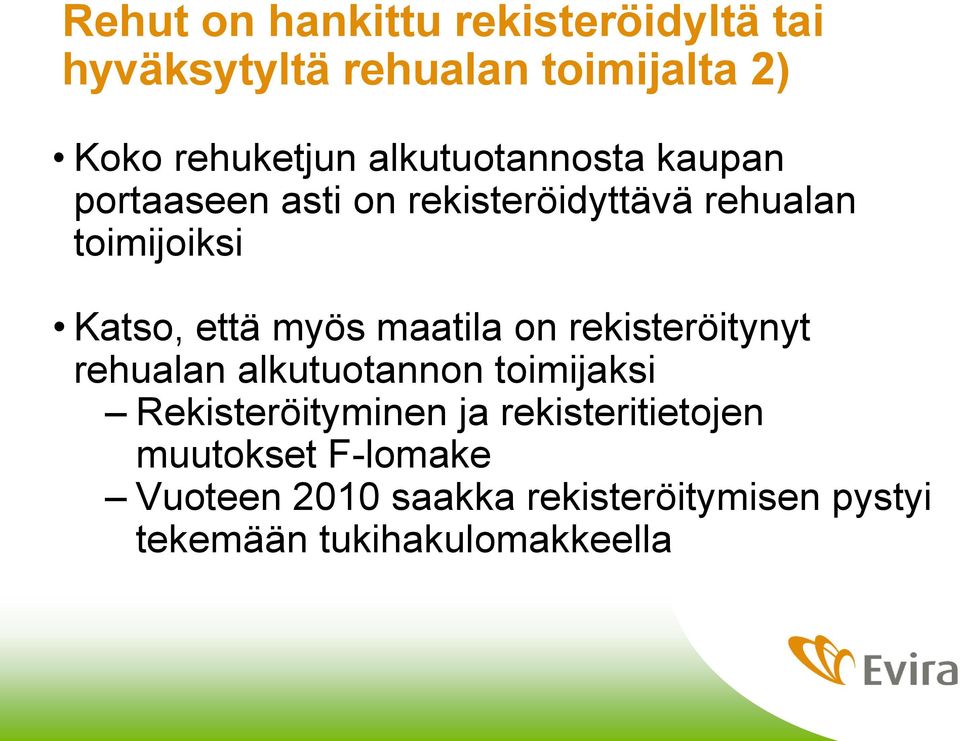 Rehut on hankittu rekisteröidyltä tai hyväksytyltä rehualan toimijalta 2)

• Koko rehuketjun alkutuotannosta kaupan portaaseen asti on rekisteröidyttävä rehualan toimijoiksi

• Katso, että myös maatila on rekisteröitynyt rehualan alkutuotannon toimijaksi
– Rekisteröityminen ja rekisteritietojen muutokset F-lomake
– Vuoteen 2010 saakka rekisteröitymisen pystyi tekemään tukihakulomakkeella

Evira